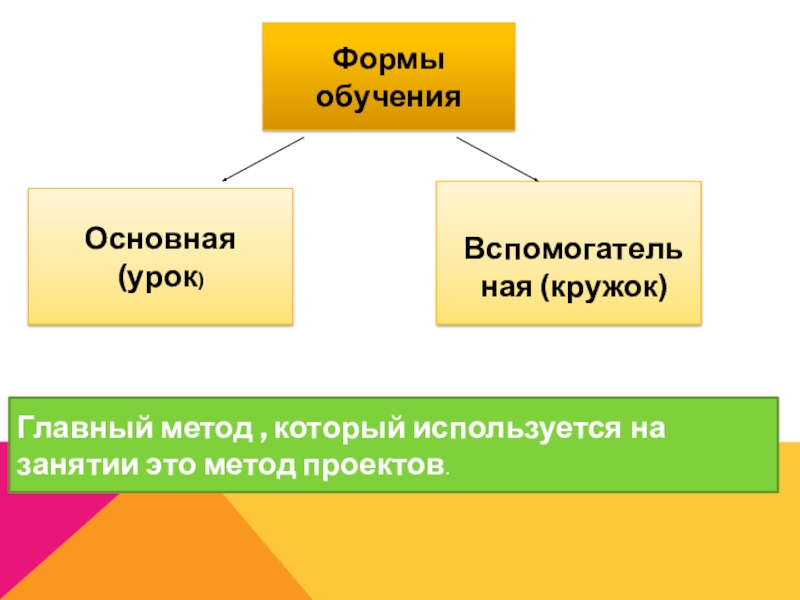 Формы обучения

Основная (урок)

Вспомогательная (кружок)

Главный метод , который используется на занятии это метод проектов.